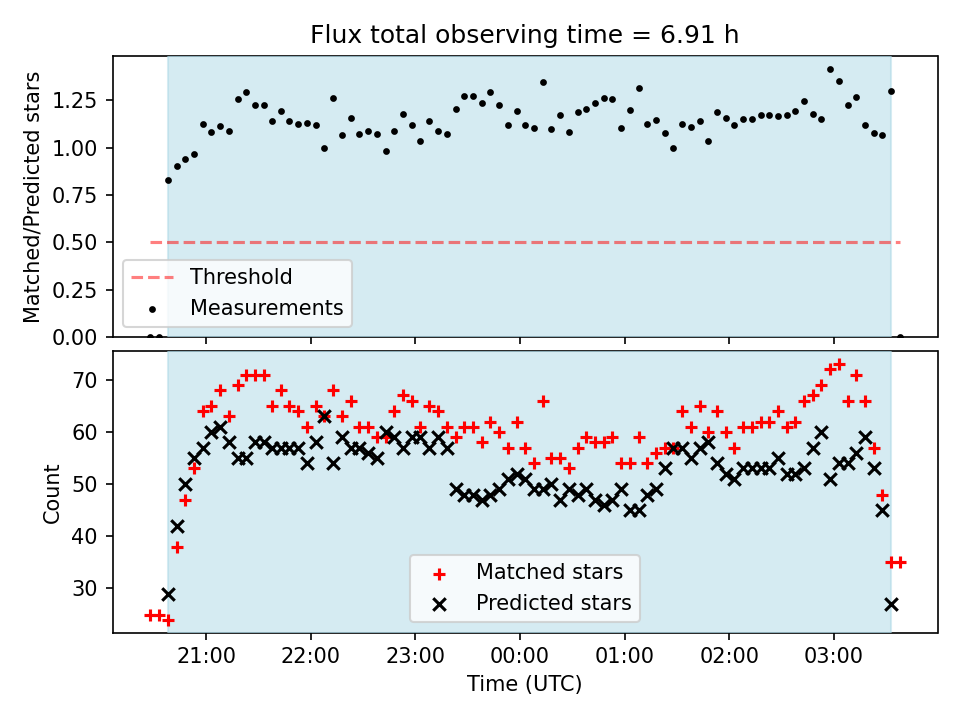 Flux total observing time = 6.91 h

Matched/Predicted stars

1.25
1.00
0.75
0.50
0.25
0.00

Threshold
Measurements

Count

70
60
50
40
30

Matched stars
Predicted stars

21:00
22:00
23:00
00:00
01:00
02:00
03:00

Time (UTC)